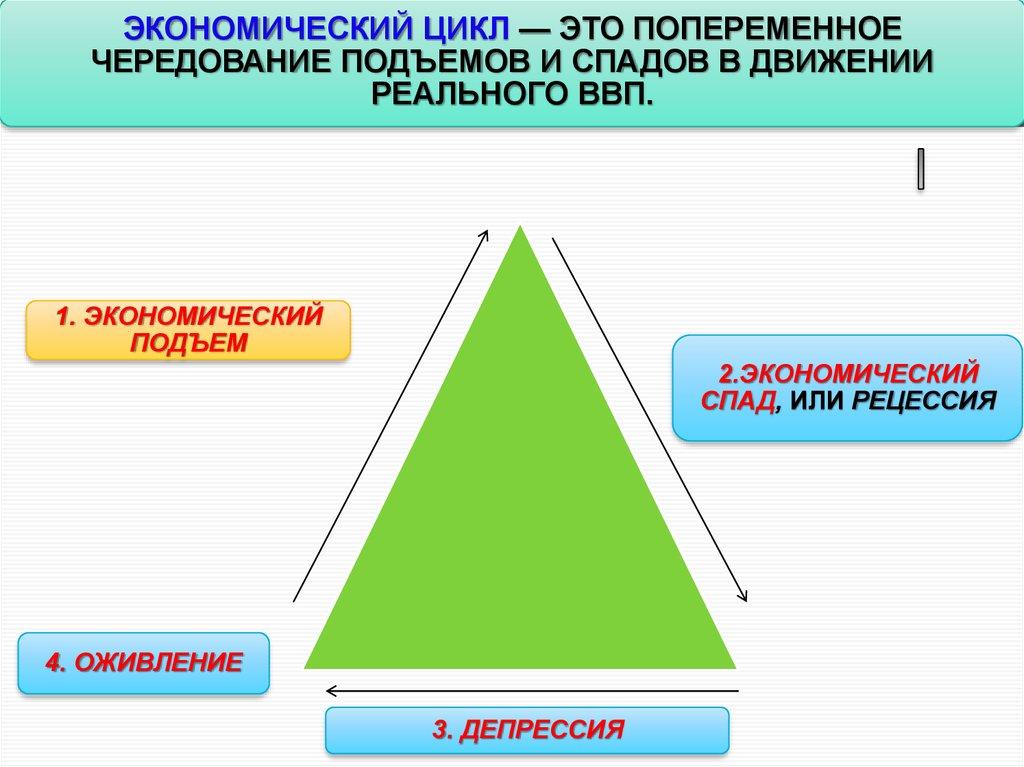 ЭКОНОМИЧЕСКИЙ ЦИКЛ — ЭТО ПОПЕРЕМЕННОЕ ЧЕРЕДОВАНИЕ ПОДЪЕМОВ И СПАДОВ В ДВИЖЕНИИ РЕАЛЬНОГО ВВП.

1. ЭКОНОМИЧЕСКИЙ ПОДЪЕМ

2.ЭКОНОМИЧЕСКИЙ СПАД, ИЛИ РЕЦЕССИЯ

4. ОЖИВЛЕНИЕ

3. ДЕПРЕССИЯ